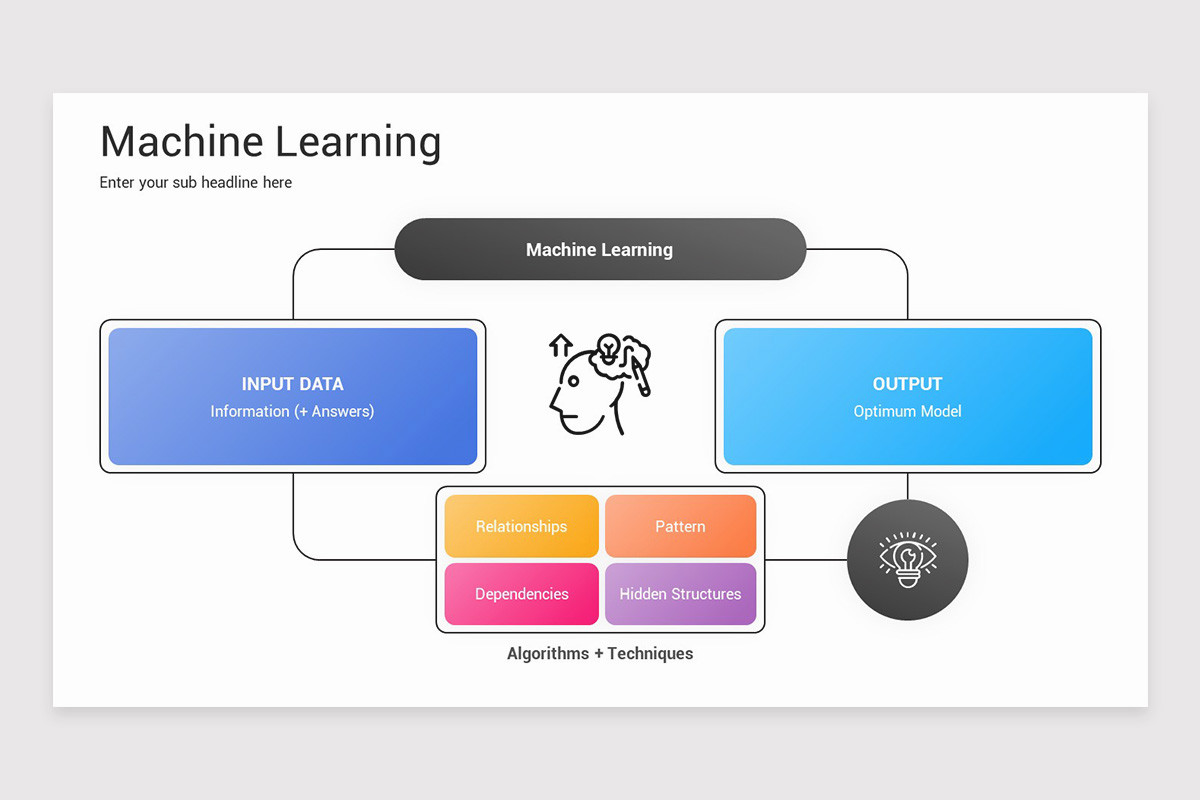 Machine Learning

Enter your sub headline here

Machine Learning

INPUT DATA
Information (+ Answers)

OUTPUT
Optimum Model

Relationships

Pattern

Dependencies

Hidden Structures

Algorithms + Techniques